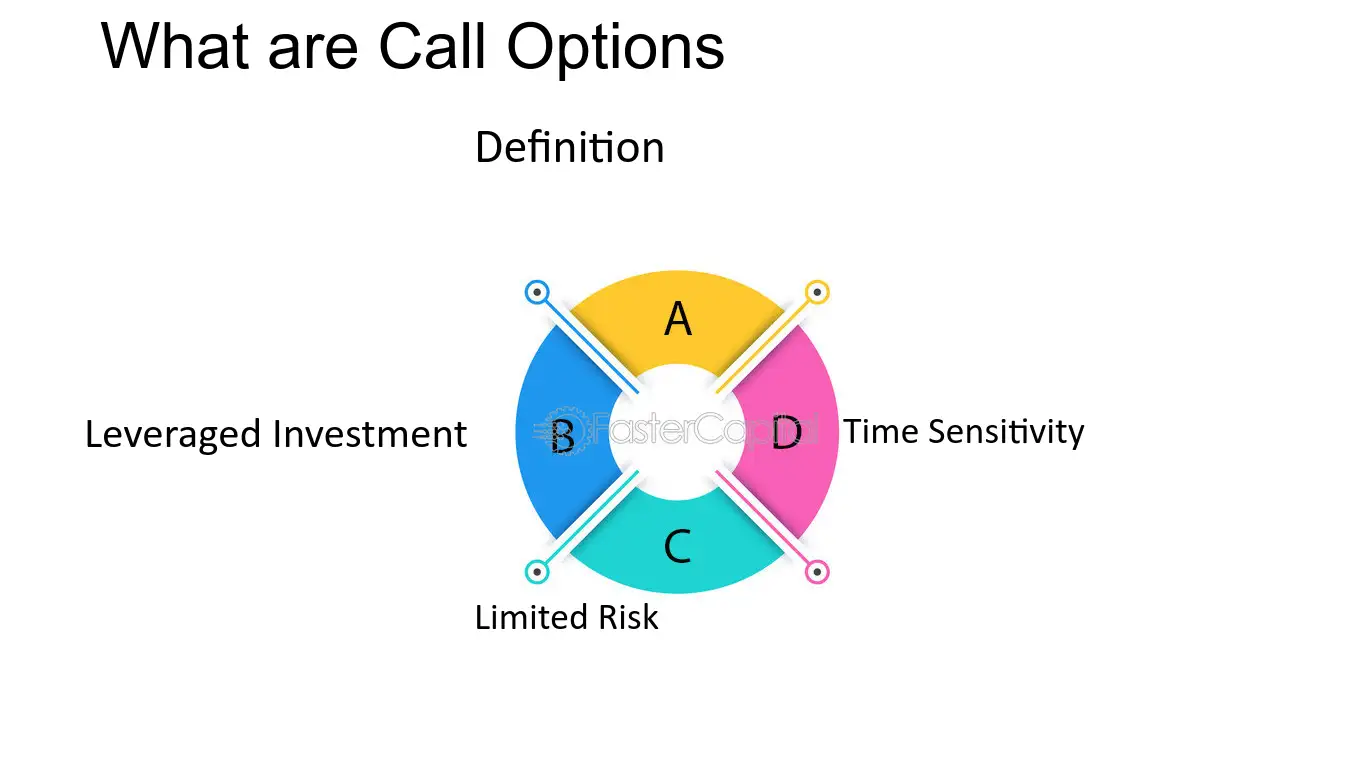 What are Call Options

Definition

A

Leveraged Investment

B

D

Time Sensitivity

C

Limited Risk

FasterCapital